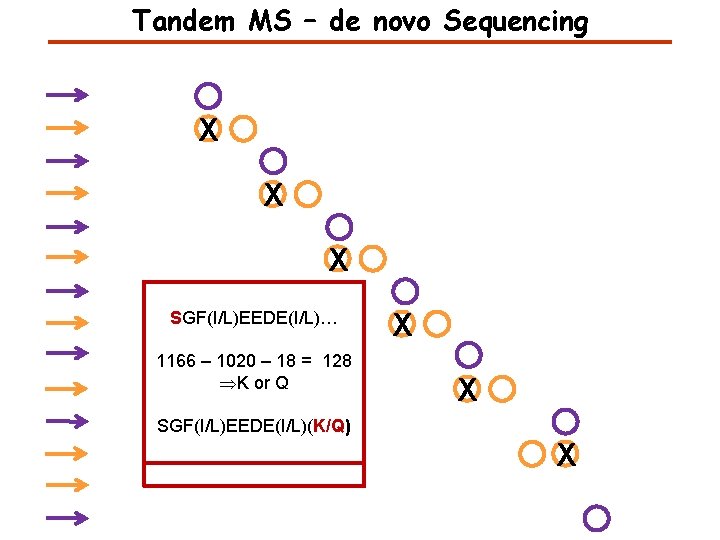 Tandem MS – de novo Sequencing

X
X
X
X
X
X

SGF(I/L)EEDE(I/L)…

1166 – 1020 – 18 = 128
$\Rightarrow$K or Q

SGF(I/L)EEDE(I/L)(K/Q)